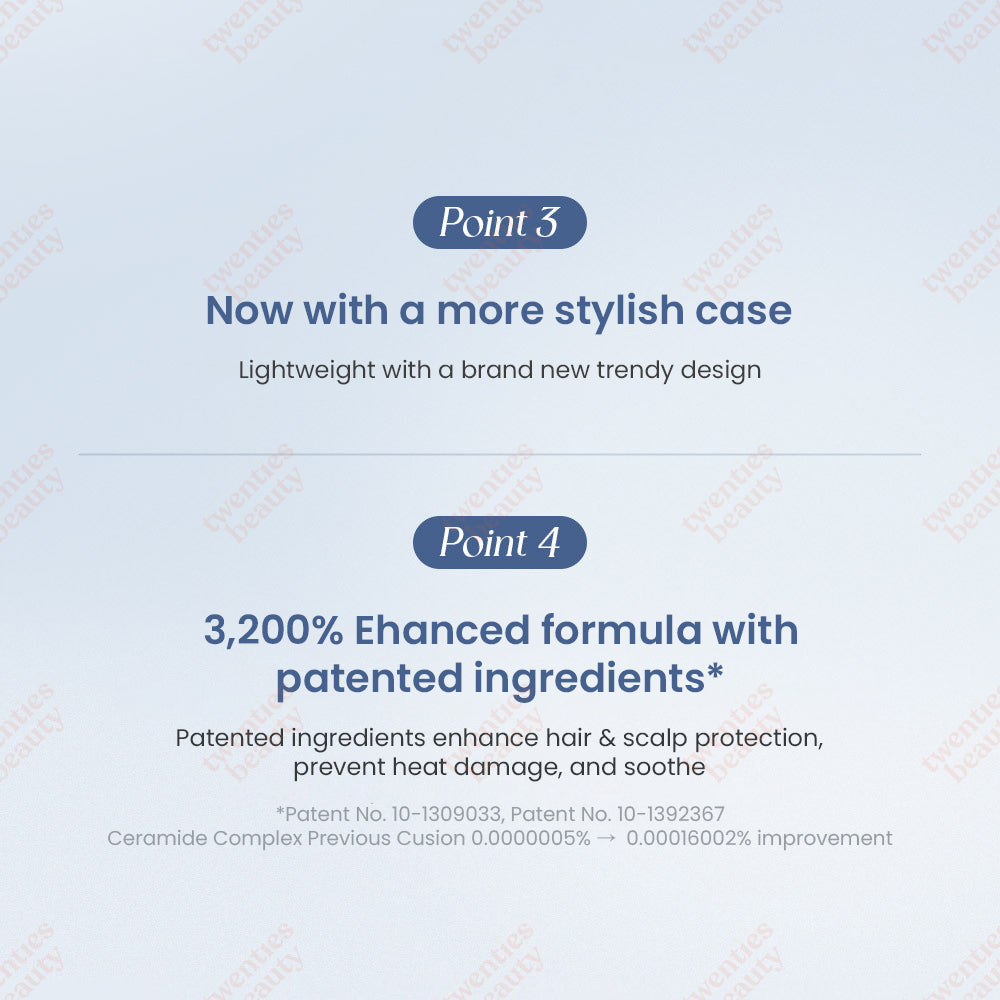 twenties beauty

Point 3

Now with a more stylish case

Lightweight with a brand new trendy design

Point 4

3,200% Ehanced formula with patented ingredients*

Patented ingredients enhance hair & scalp protection, prevent heat damage, and soothe

*Patent No. 10-1309033, Patent No. 10-1392367
Ceramide Complex Previous Cusion 0.0000005% → 0.00016002% improvement